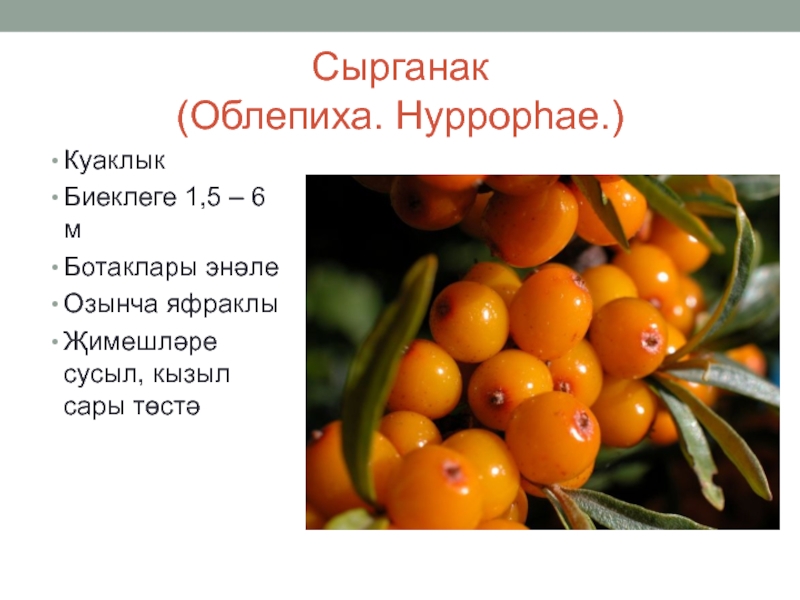 Сырганак
(Облепиха. Hyppophae.)

• Куаклык
• Биеклеге 1,5 – 6 м
• Ботаклары энәле
• Озынча яфраклы
• Җимешләре сусыл, кызыл сары төстә